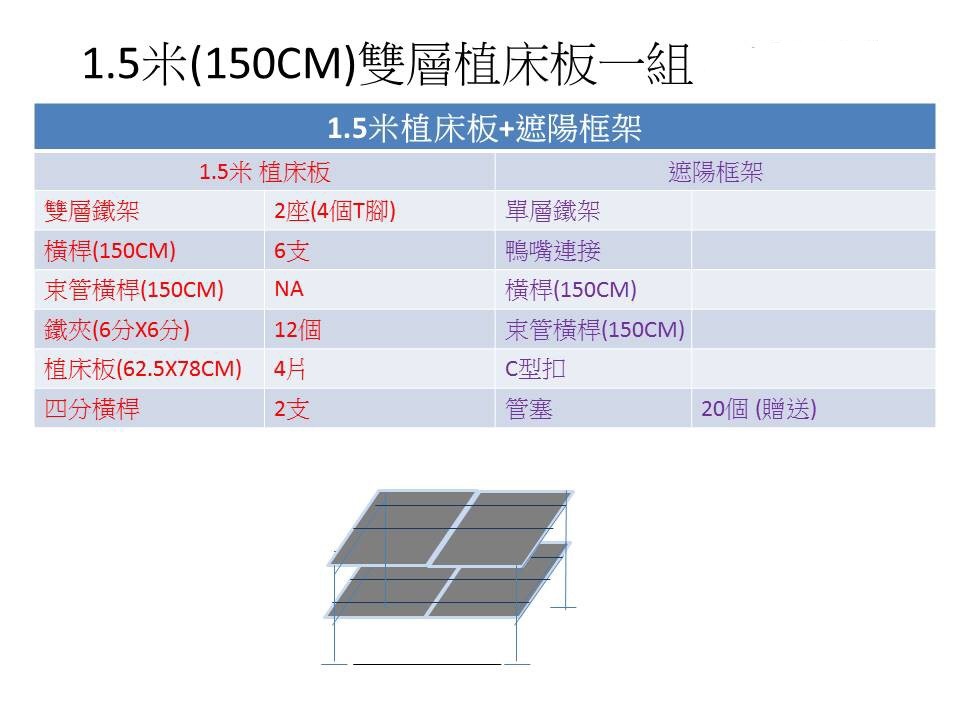 1.5米(150CM)雙層植床板一組

| 1.5米植床板+遮陽框架 | | | |
|---|---|---|---|
| 1.5米 植床板 | | 遮陽框架 | |
| 雙層鐵架 | 2座(4個T腳) | 單層鐵架 | |
| 橫桿(150CM) | 6支 | 鴨嘴連接 | |
| 束管橫桿(150CM) | NA | 橫桿(150CM) | |
| 鐵夾(6分X6分) | 12個 | 束管橫桿(150CM) | |
| 植床板(62.5X78CM) | 4片 | C型扣 | |
| 四分橫桿 | 2支 | 管塞 | 20個 (贈送) |